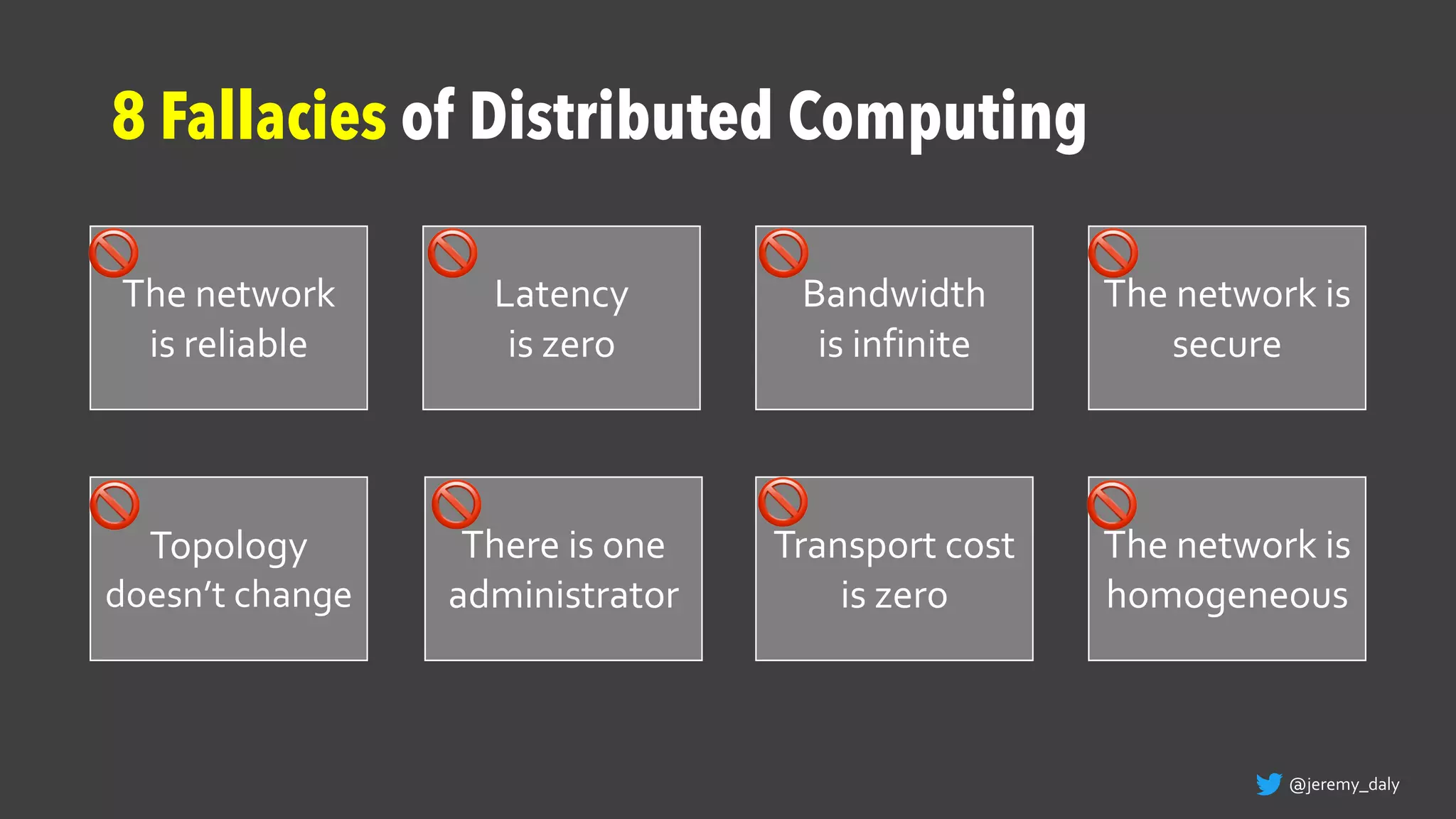 8 Fallacies of Distributed Computing

The network is reliable

Latency is zero

Bandwidth is infinite

The network is secure

Topology doesn't change

There is one administrator

Transport cost is zero

The network is homogeneous

@jeremy_daly